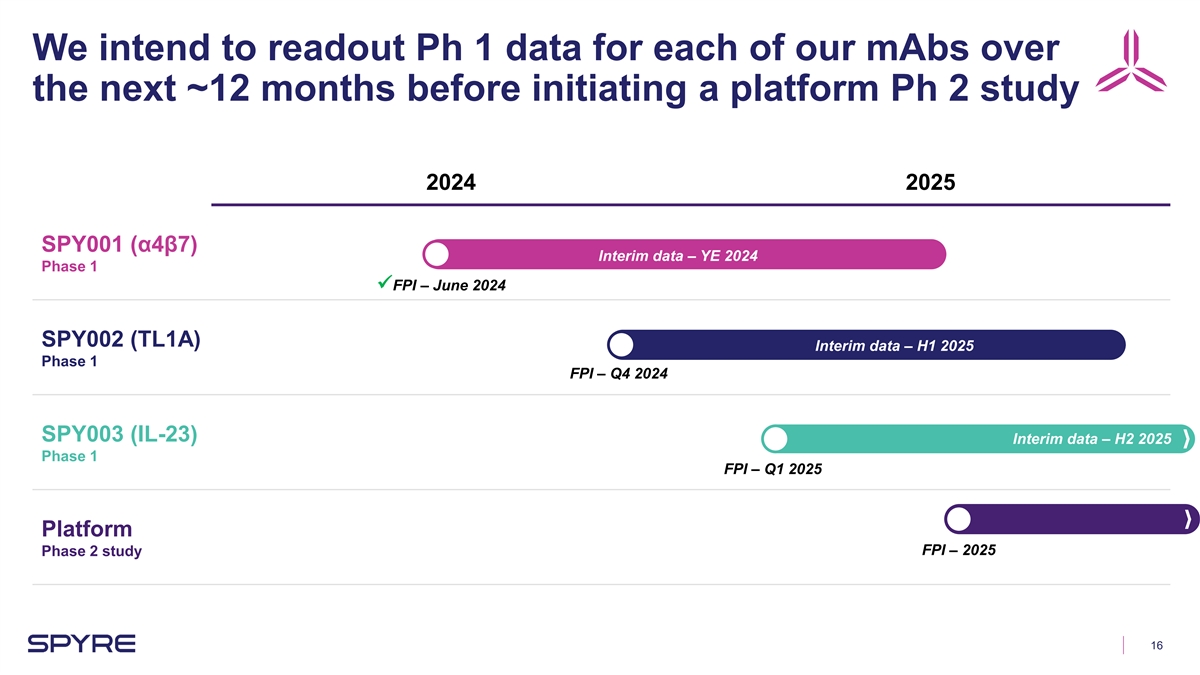 We intend to readout Ph 1 data for each of our mAbs over the next ~12 months before initiating a platform Ph 2 study

2024

2025

SPY001 (α4β7)
Phase 1

Interim data – YE 2024

✓FPI – June 2024

SPY002 (TL1A)
Phase 1

Interim data – H1 2025

FPI – Q4 2024

SPY003 (IL-23)
Phase 1

Interim data – H2 2025

FPI – Q1 2025

Platform
Phase 2 study

FPI – 2025

SPYRE

16